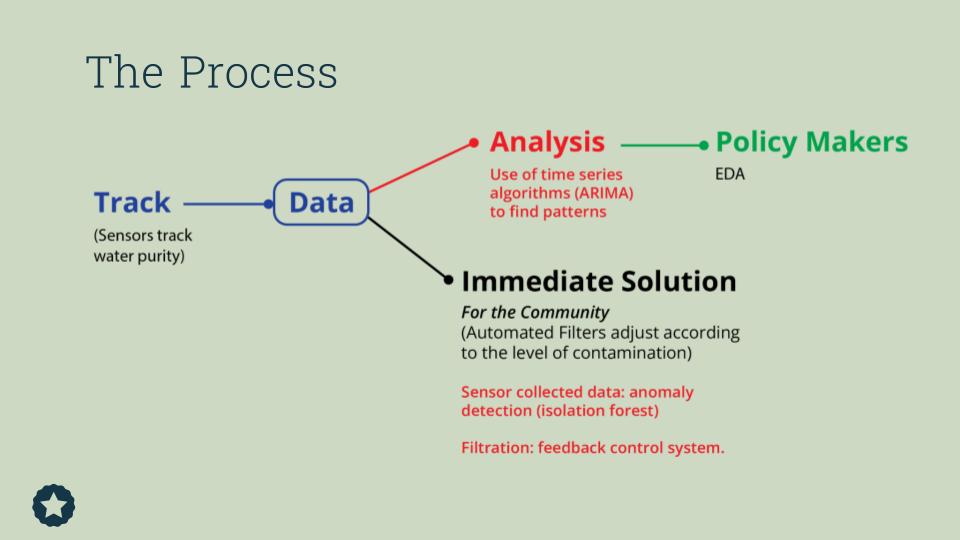 The Process

Track

(Sensors track water purity)

Data

Analysis

Use of time series algorithms (ARIMA) to find patterns

Policy Makers

EDA

Immediate Solution

For the Community

(Automated Filters adjust according to the level of contamination)

Sensor collected data: anomaly detection (isolation forest)

Filtration: feedback control system.